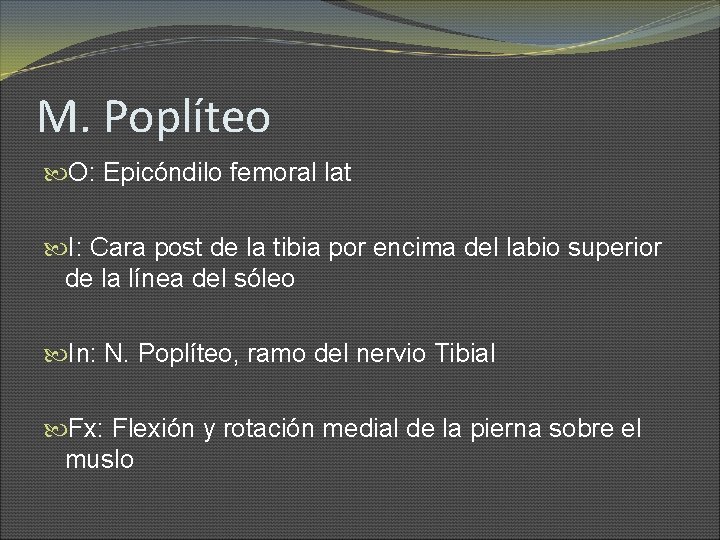 M. Poplíteo

O: Epicóndilo femoral lat

I: Cara post de la tibia por encima del labio superior de la línea del sóleo

In: N. Poplíteo, ramo del nervio Tibial

Fx: Flexión y rotación medial de la pierna sobre el muslo